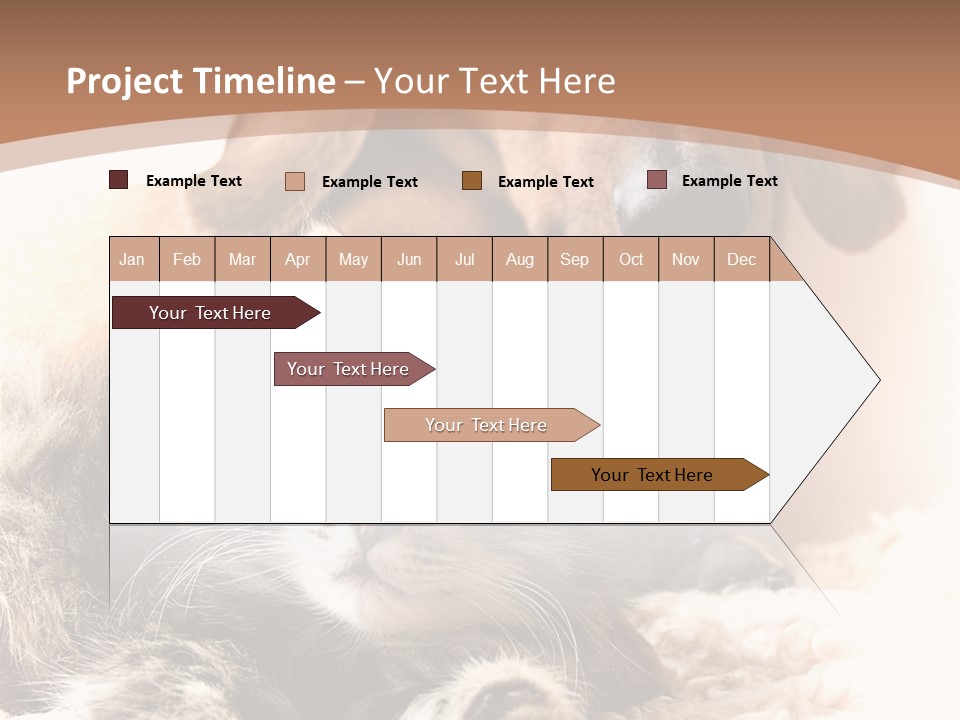 Project Timeline – Your Text Here

Example Text Example Text Example Text Example Text

| Jan | Feb | Mar | Apr | May | Jun | Jul | Aug | Sep | Oct | Nov | Dec |
|---|---|---|---|---|---|---|---|---|---|---|---|

Your Text Here

Your Text Here

Your Text Here

Your Text Here